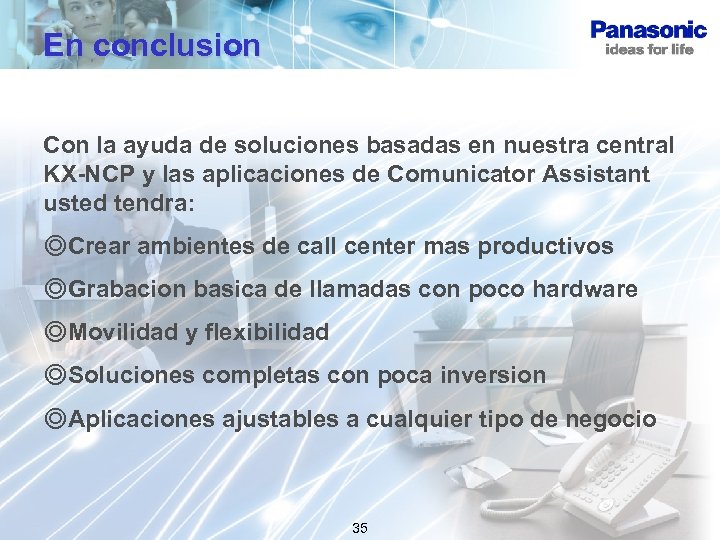 En conclusion

Panasonic
ideas for life

Con la ayuda de soluciones basadas en nuestra central KX-NCP y las aplicaciones de Comunicator Assistant usted tendra:

◎Crear ambientes de call center mas productivos

◎Grabacion basica de llamadas con poco hardware

◎Movilidad y flexibilidad

◎Soluciones completas con poca inversion

◎Aplicaciones ajustables a cualquier tipo de negocio

35